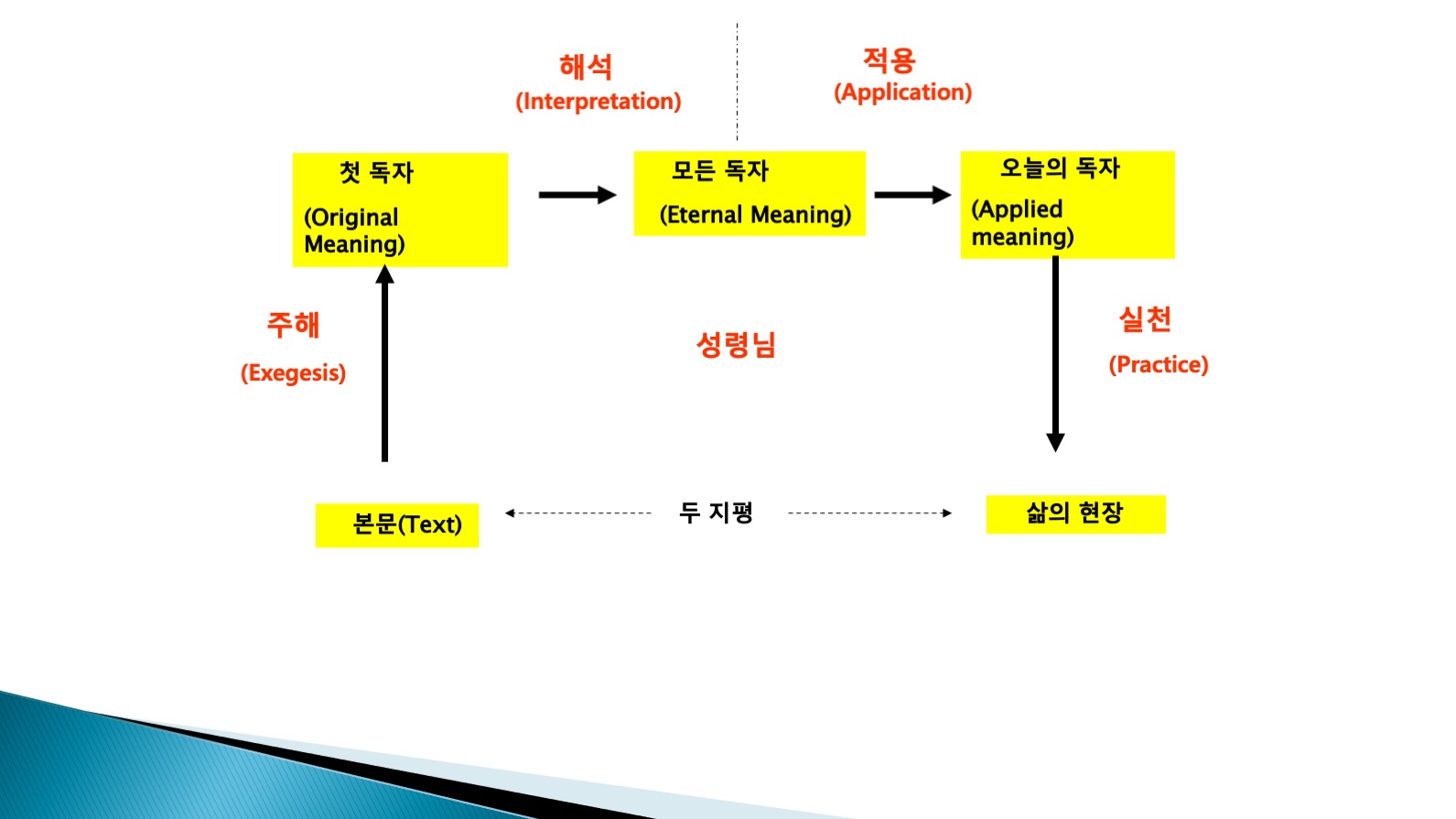 해석
(Interpretation)

적용
(Application)

첫 독자

(Original Meaning)

모든 독자

(Eternal Meaning)

오늘의 독자

(Applied meaning)

주해

(Exegesis)

성령님

실천

(Practice)

본문(Text)

두 지평

삶의 현장